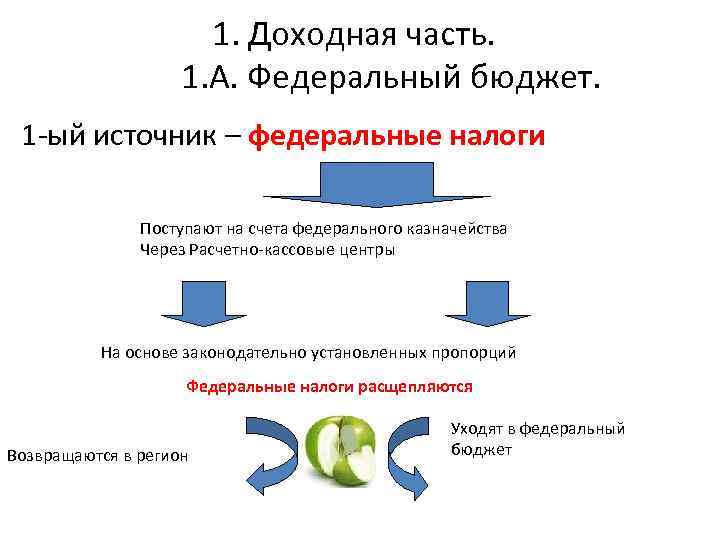 1. Доходная часть.

1.А. Федеральный бюджет.

1-ый источник – федеральные налоги

Поступают на счета федерального казначейства
Через Расчетно-кассовые центры

На основе законодательно установленных пропорций

Федеральные налоги расщепляются

Возвращаются в регион

Уходят в федеральный бюджет